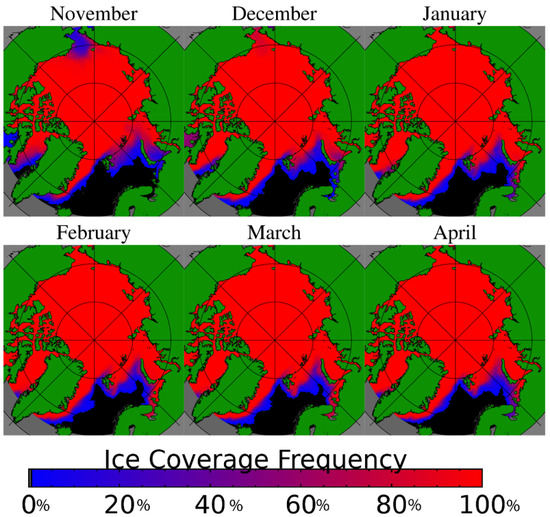 November
December
January
February
March
April

Ice Coverage Frequency

0% 20% 40% 60% 80% 100%